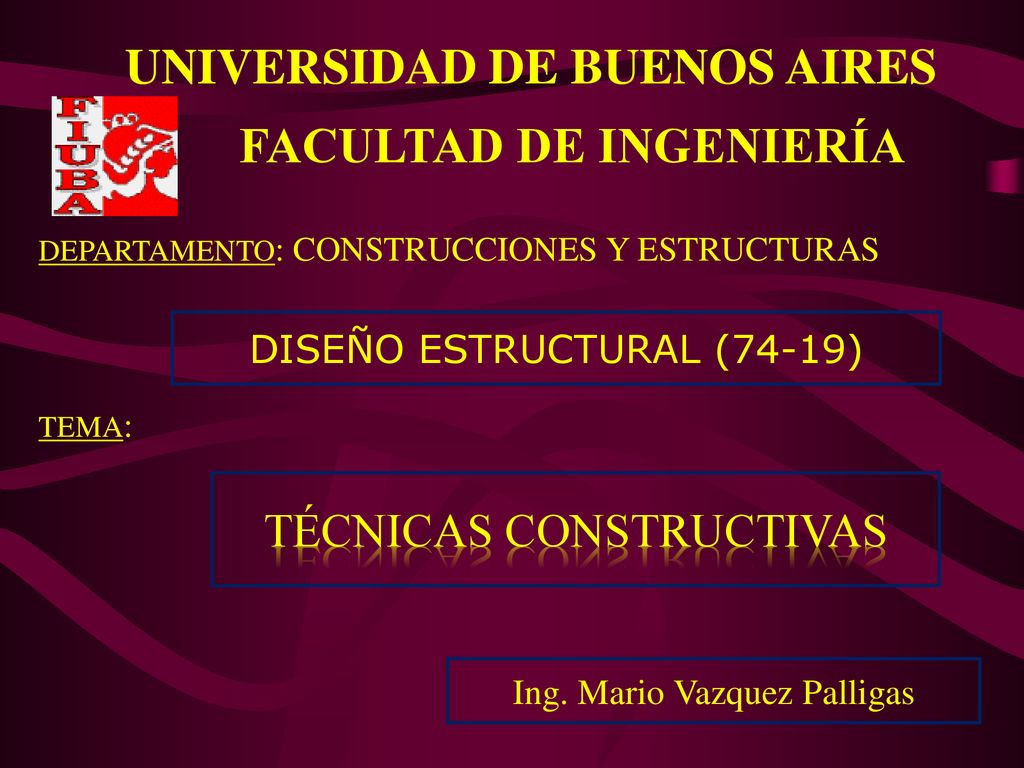 UNIVERSIDAD DE BUENOS AIRES

FIUBA

FACULTAD DE INGENIERÍA

DEPARTAMENTO: CONSTRUCCIONES Y ESTRUCTURAS

DISEÑO ESTRUCTURAL (74-19)

TEMA:

TÉCNICAS CONSTRUCTIVAS

Ing. Mario Vazquez Palligas